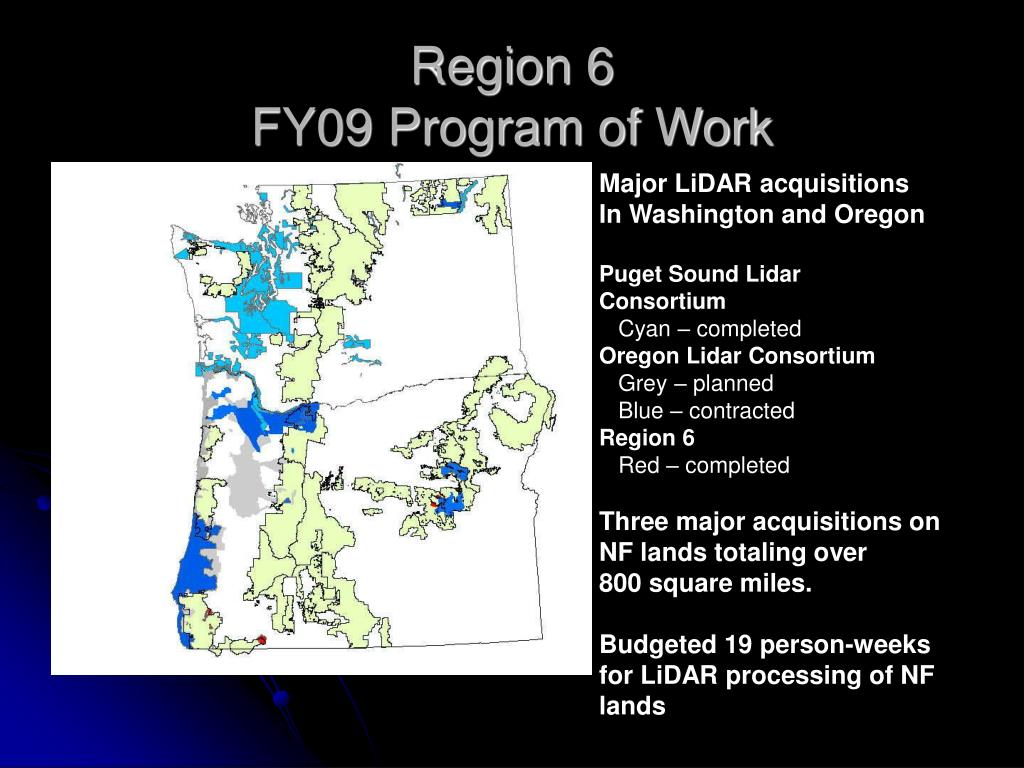 Region 6
FY09 Program of Work

Major LiDAR acquisitions In Washington and Oregon

Puget Sound Lidar Consortium
Cyan – completed
Oregon Lidar Consortium
Grey – planned
Blue – contracted
Region 6
Red – completed

Three major acquisitions on NF lands totaling over 800 square miles.

Budgeted 19 person-weeks for LiDAR processing of NF lands